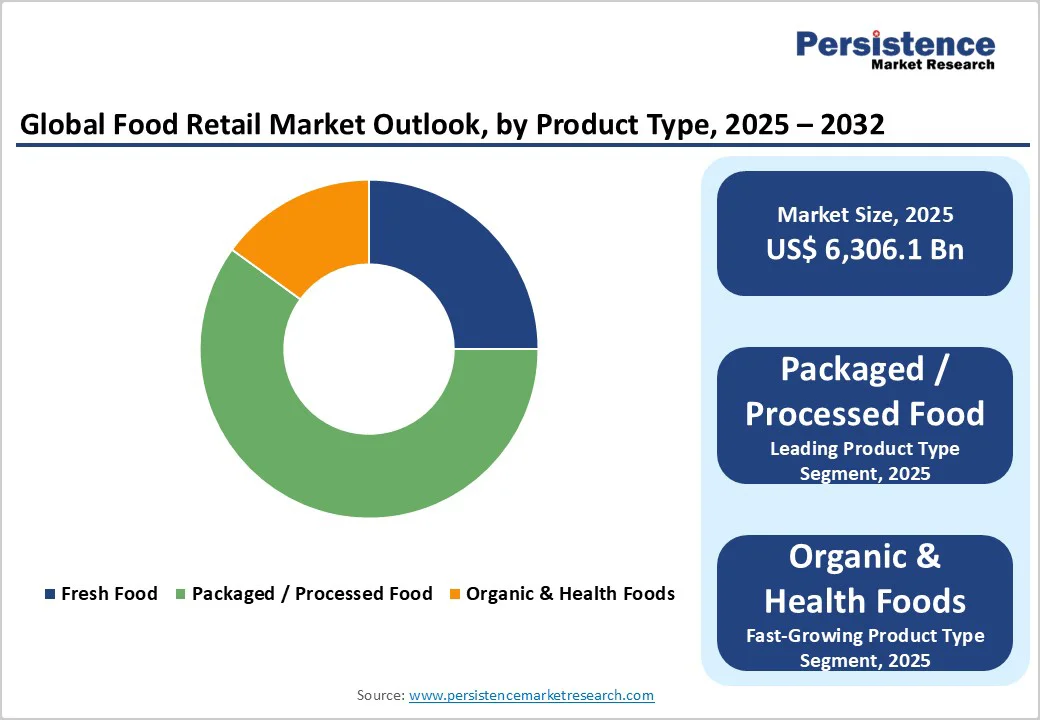 Persistence
Market Research

Global Food Retail Market Outlook, by Product Type, 2025 – 2032

Fresh Food Packaged / Processed Food Organic & Health Foods

Market Size, 2025
US$ 6,306.1 Bn

Packaged / Processed Food
Leading Product Type Segment, 2025

Organic & Health Foods
Fast-Growing Product Type Segment, 2025

Source: www.persistencemarketresearch.com